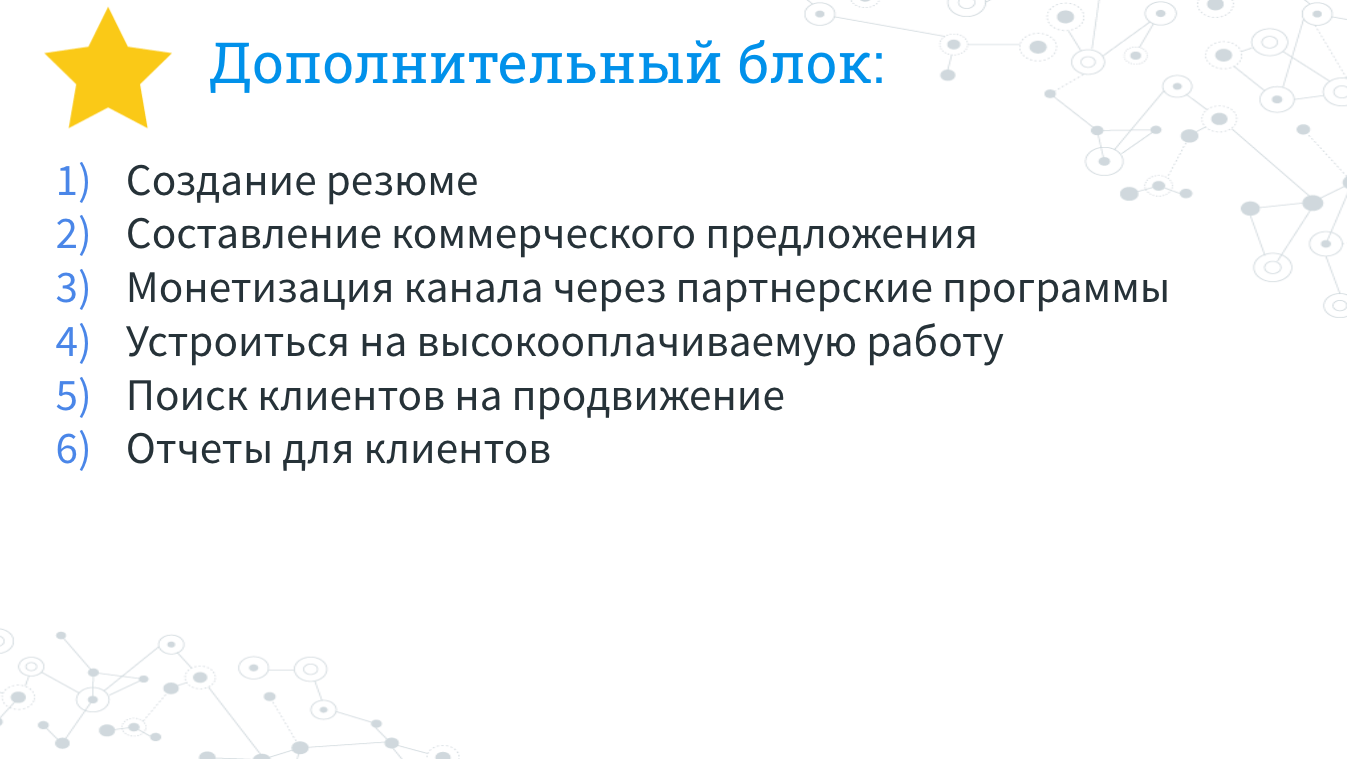 Дополнительный блок:

1) Создание резюме
2) Составление коммерческого предложения
3) Монетизация канала через партнерские программы
4) Устроиться на высокооплачиваемую работу
5) Поиск клиентов на продвижение
6) Отчеты для клиентов